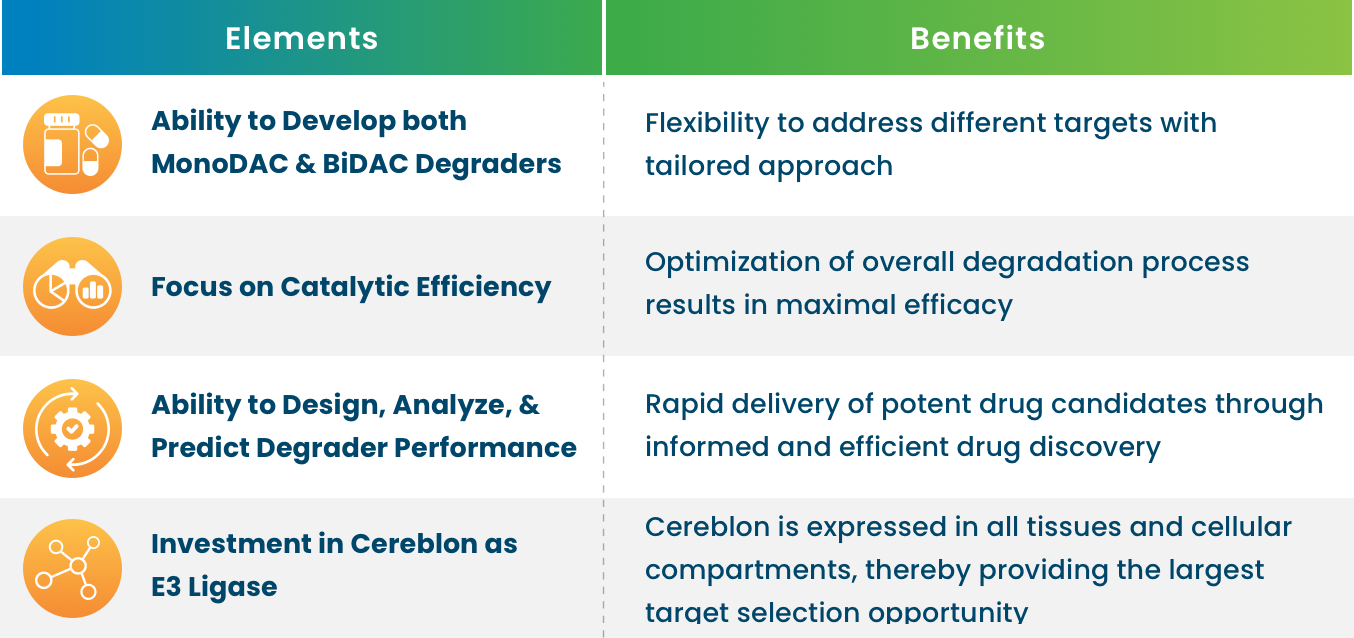 | Elements | Benefits |
|---|---|
| Ability to Develop both MonoDAC & BiDAC Degraders | Flexibility to address different targets with tailored approach |
| Focus on Catalytic Efficiency | Optimization of overall degradation process results in maximal efficacy |
| Ability to Design, Analyze, & Predict Degrader Performance | Rapid delivery of potent drug candidates through informed and efficient drug discovery |
| Investment in Cereblon as E3 Ligase | Cereblon is expressed in all tissues and cellular compartments, thereby providing the largest target selection opportunity |